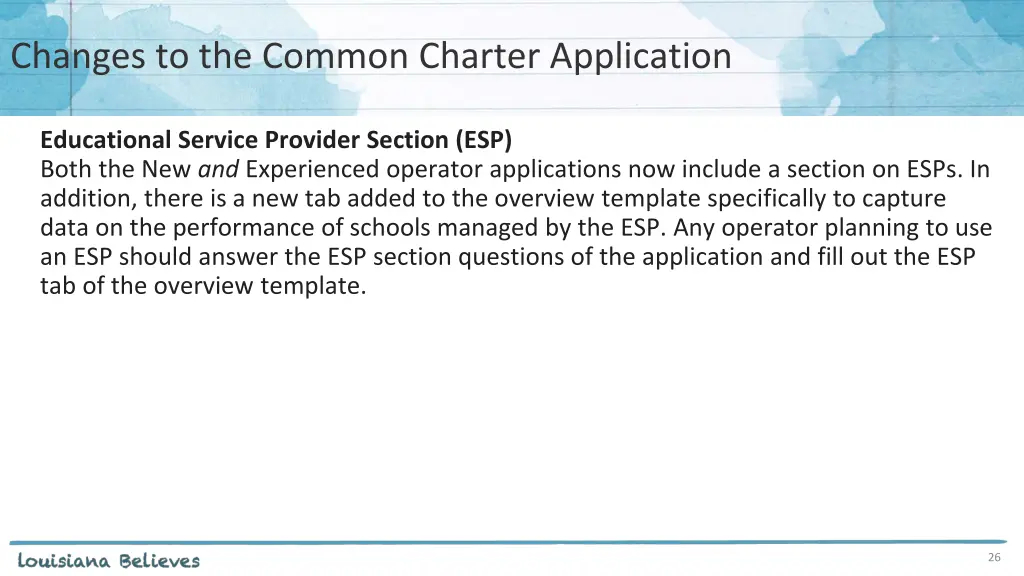 Changes to the Common Charter Application

Educational Service Provider Section (ESP)
Both the New and Experienced operator applications now include a section on ESPs. In addition, there is a new tab added to the overview template specifically to capture data on the performance of schools managed by the ESP. Any operator planning to use an ESP should answer the ESP section questions of the application and fill out the ESP tab of the overview template.

Louisiana Believes

26